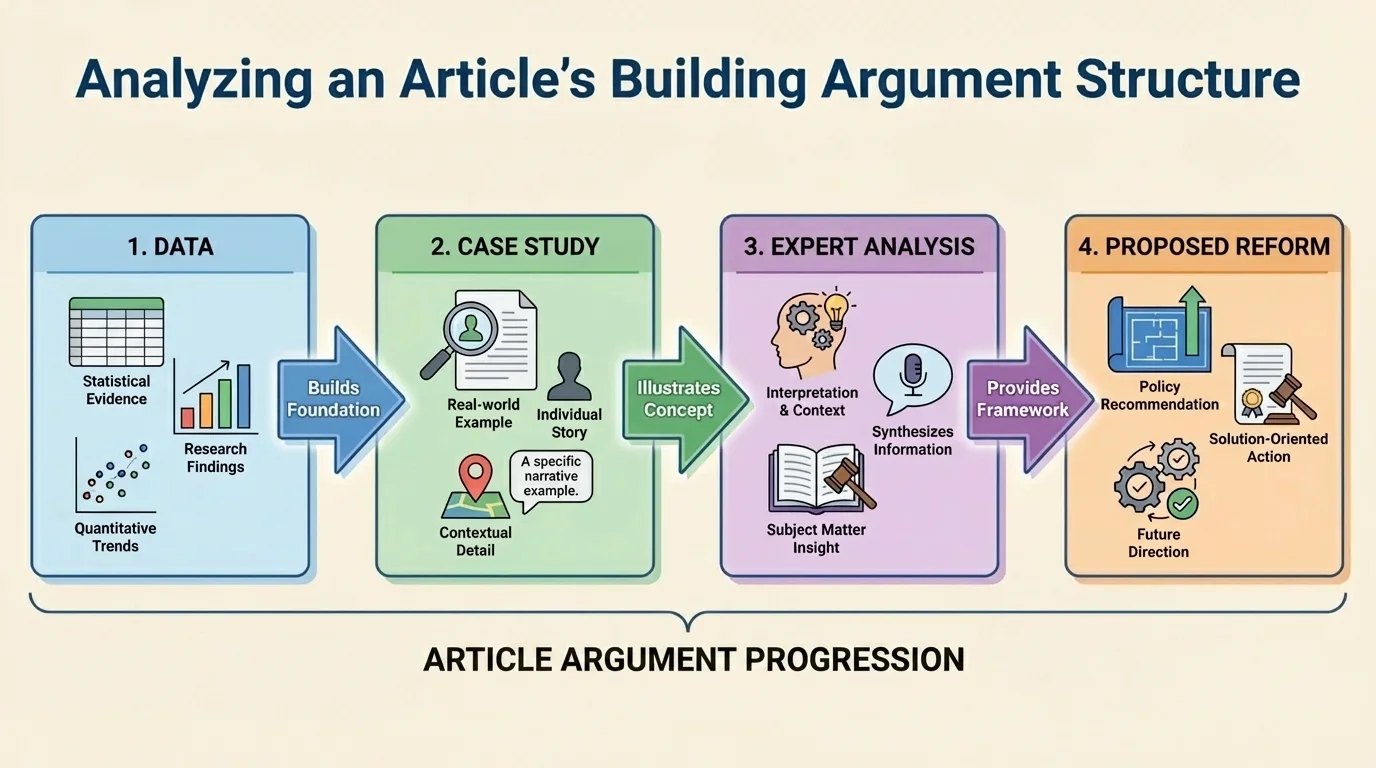 Analyzing an Article's Building Argument Structure

1. DATA

Statistical Evidence

Research Findings

Quantitative Trends

Builds Foundation

2. CASE STUDY

Real-world Example

Individual Story

A specific narrative example.

Contextual Detail

Illustrates Concept

3. EXPERT ANALYSIS

Interpretation & Context

Synthesizes Information

Subject Matter Insight

Provides Framework

4. PROPOSED REFORM

Policy Recommendation

Solution-Oriented Action

Future Direction

ARTICLE ARGUMENT PROGRESSION